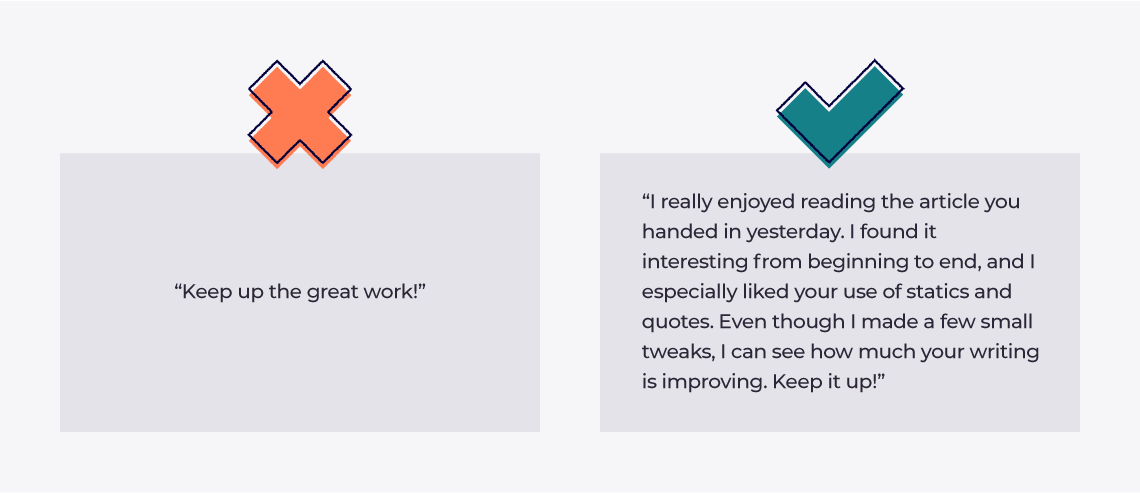 “Keep up the great work!”

“I really enjoyed reading the article you handed in yesterday. I found it interesting from beginning to end, and I especially liked your use of statics and quotes. Even though I made a few small tweaks, I can see how much your writing is improving. Keep it up!”